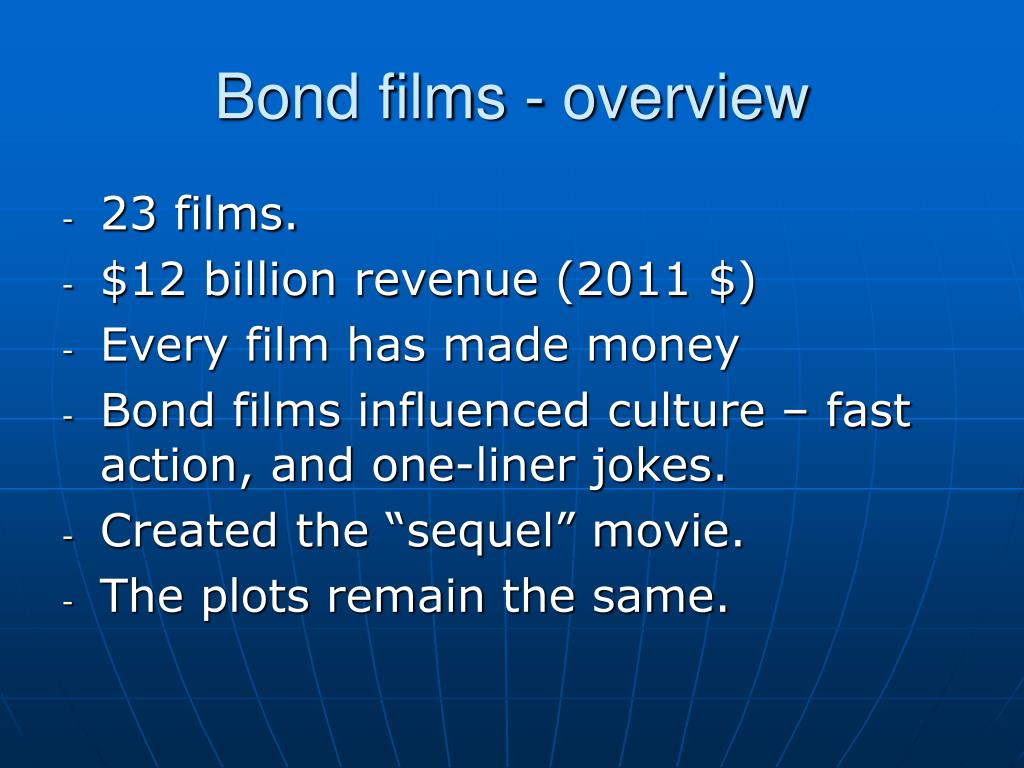 Bond films - overview

- 23 films.
- \$12 billion revenue (2011 \$)
- Every film has made money
- Bond films influenced culture – fast action, and one-liner jokes.
- Created the “sequel” movie.
- The plots remain the same.